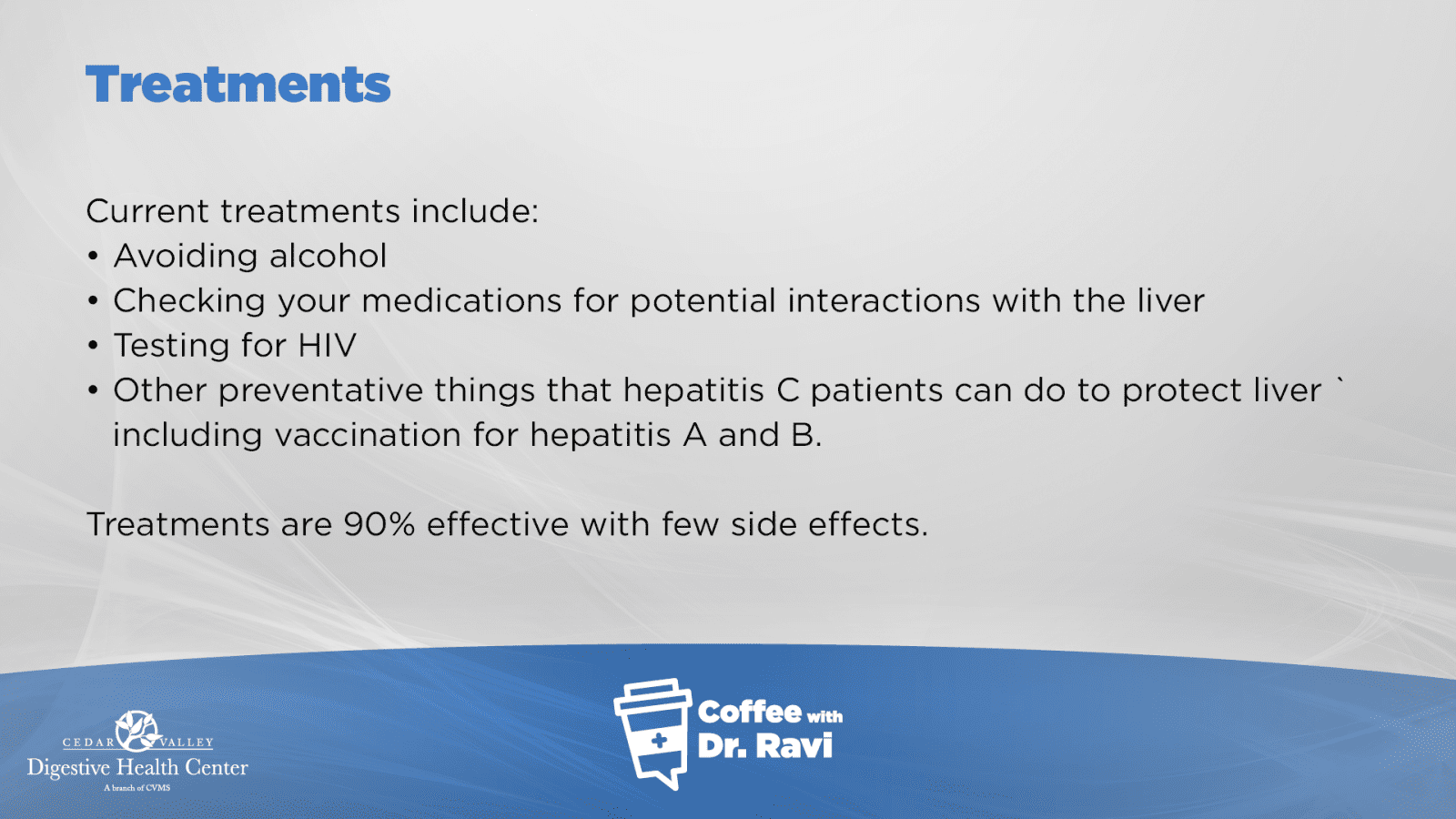 Treatments

Current treatments include:
• Avoiding alcohol
• Checking your medications for potential interactions with the liver
• Testing for HIV
• Other preventative things that hepatitis C patients can do to protect liver ` including vaccination for hepatitis A and B.

Treatments are 90% effective with few side effects.

CEDAR VALLEY
Digestive Health Center
A branch of CVMS

Coffee with Dr. Ravi